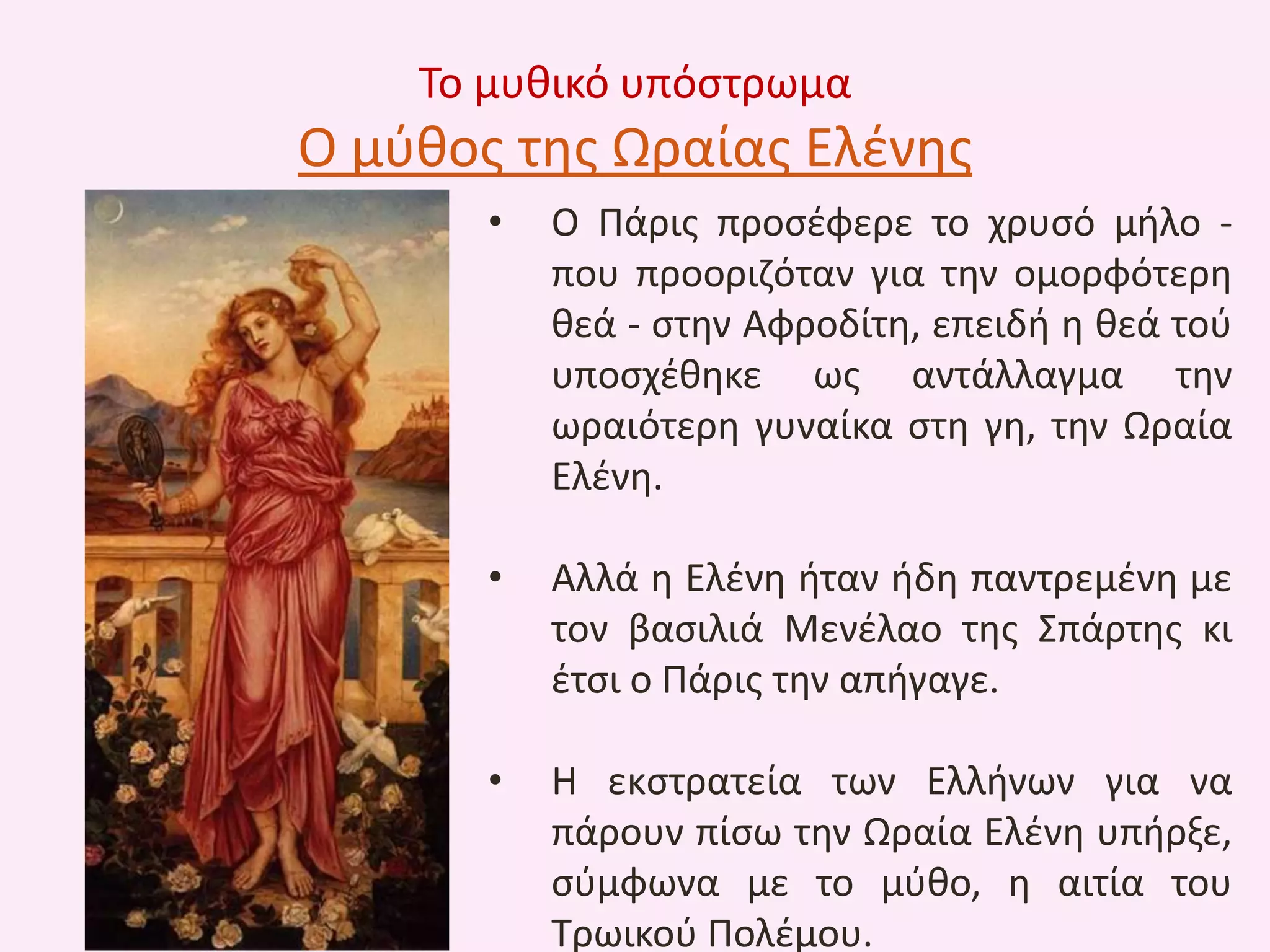 Το μυθικό υπόστρωμα

Ο μύθος της Ωραίας Ελένης

• Ο Πάρις προσέφερε το χρυσό μήλο - που προοριζόταν για την ομορφότερη θεά - στην Αφροδίτη, επειδή η θεά τού υποσχέθηκε ως αντάλλαγμα την ωραιότερη γυναίκα στη γη, την Ωραία Ελένη.

• Αλλά η Ελένη ήταν ήδη παντρεμένη με τον βασιλιά Μενέλαο της Σπάρτης κι έτσι ο Πάρις την απήγαγε.

• Η εκστρατεία των Ελλήνων για να πάρουν πίσω την Ωραία Ελένη υπήρξε, σύμφωνα με το μύθο, η αιτία του Τρωικού Πολέμου.